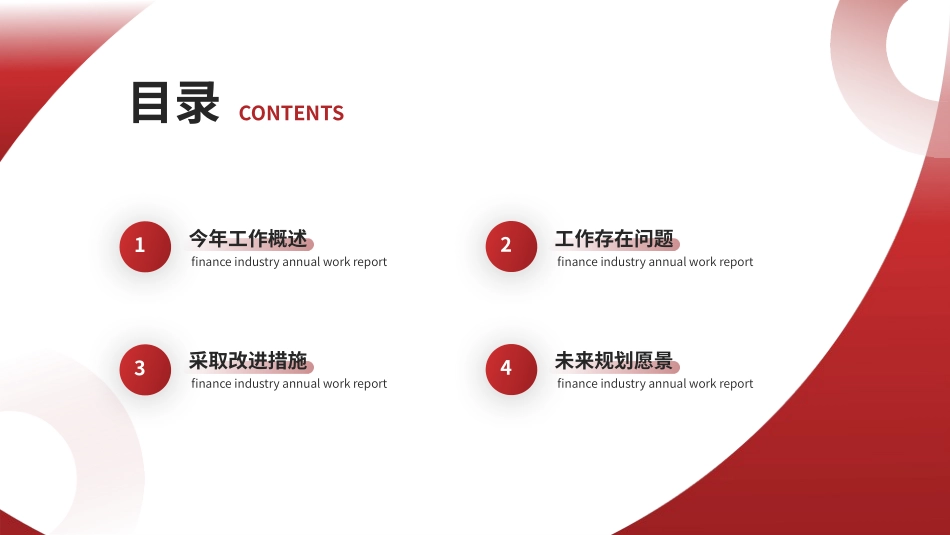 目录 CONTENTS

1
今年工作概述
finance industry annual work report

2
工作存在问题
finance industry annual work report

3
采取改进措施
finance industry annual work report

4
未来规划愿景
finance industry annual work report